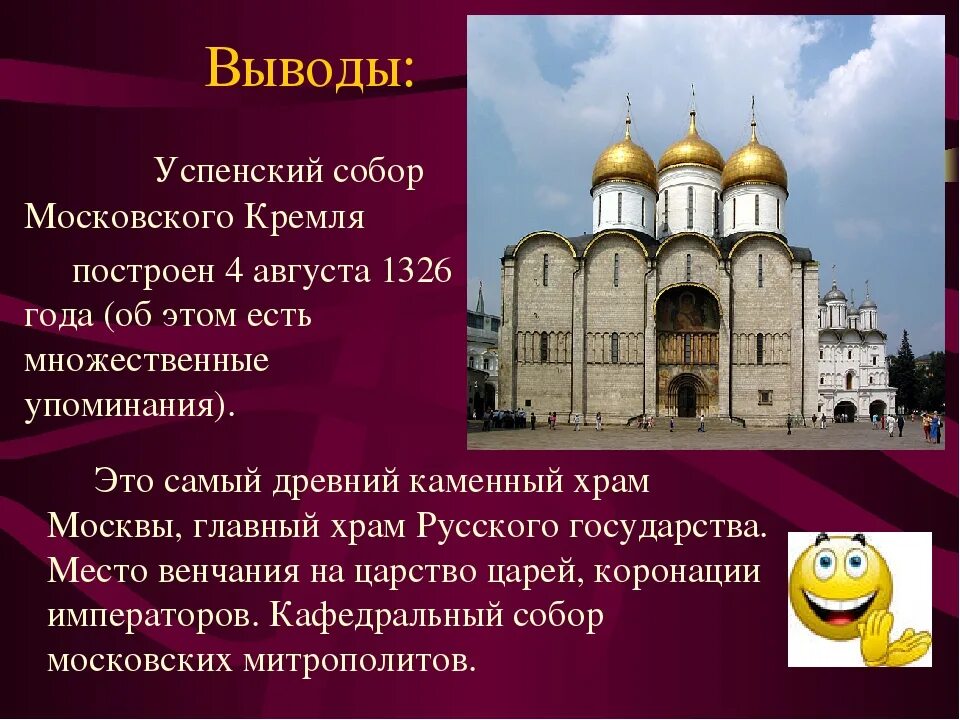 Выводы:

Успенский собор Московского Кремля

построен 4 августа 1326 года (об этом есть множественные упоминания).

Это самый древний каменный храм Москвы, главный храм Русского государства. Место венчания на царство царей, коронации императоров. Кафедральный собор московских митрополитов.